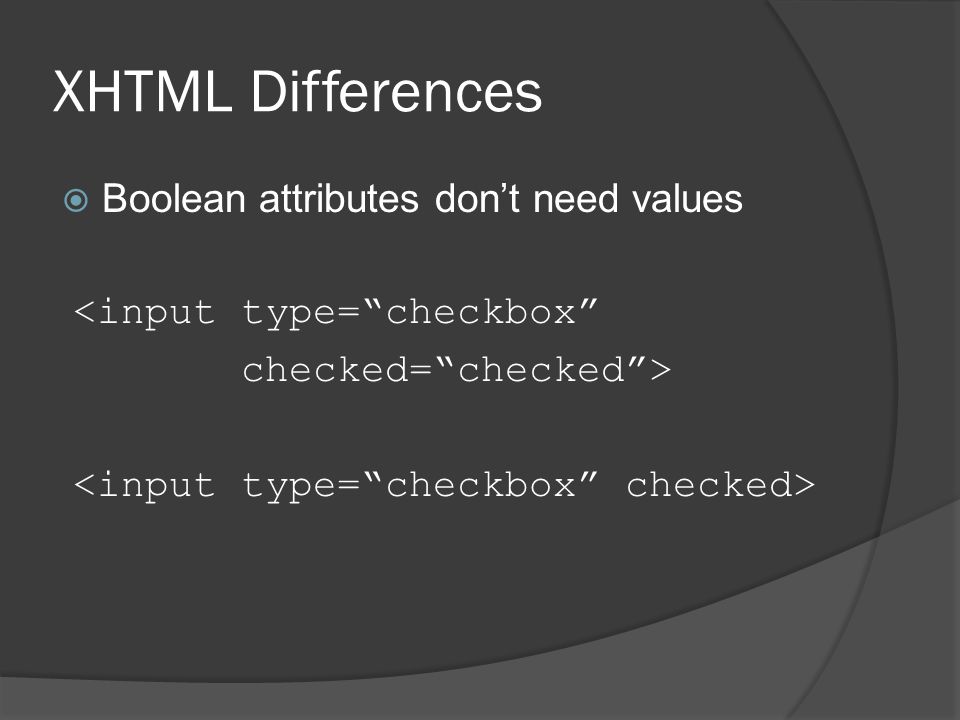 XHTML Differences

Boolean attributes don’t need values

<input type=“checkbox”
checked=“checked”>

<input type=“checkbox” checked>